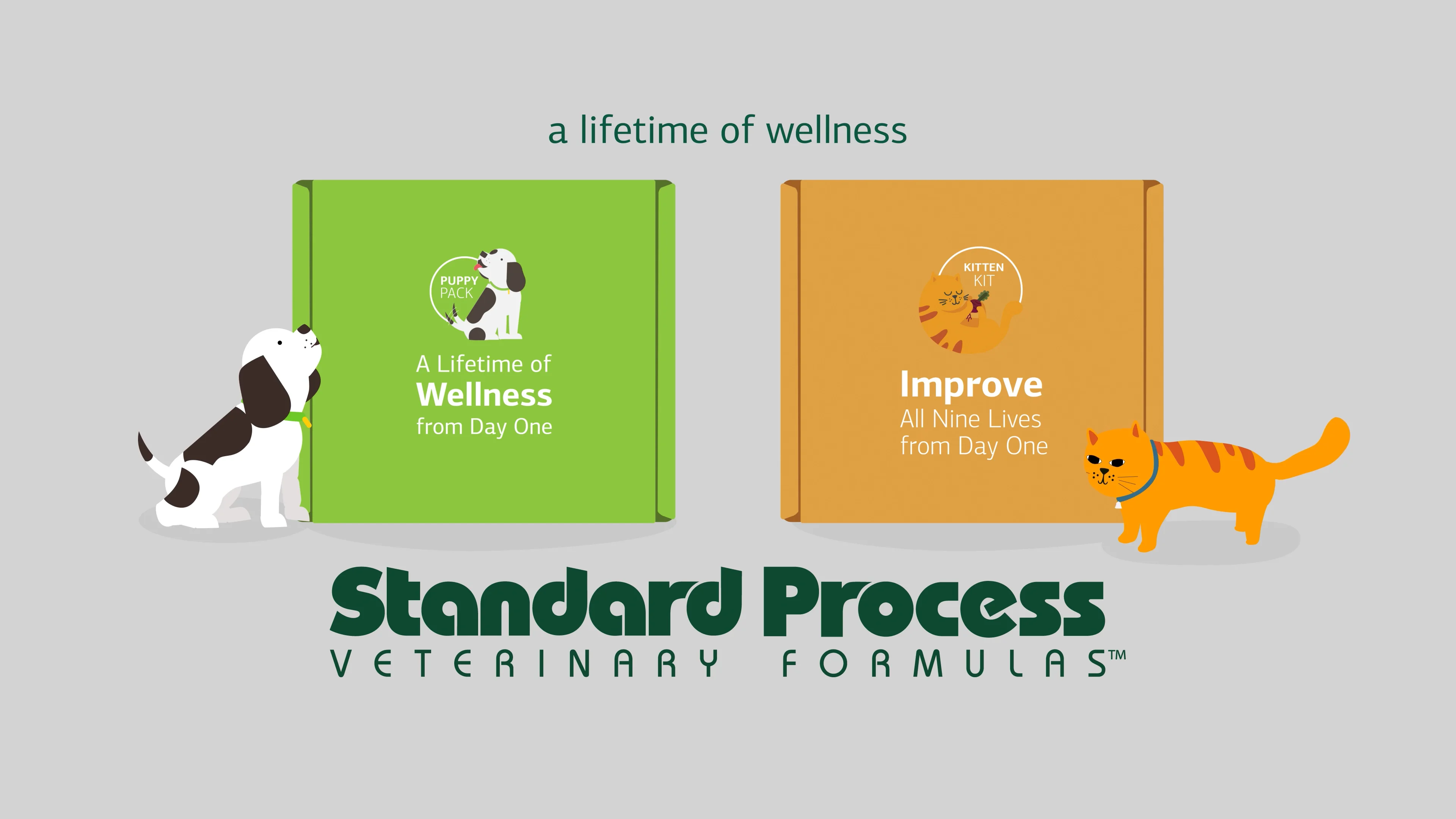 a lifetime of wellness

PUPPY PACK

A Lifetime of Wellness from Day One

KITTEN KIT

Improve All Nine Lives from Day One

Standard Process
VETERINARY FORMULAS™